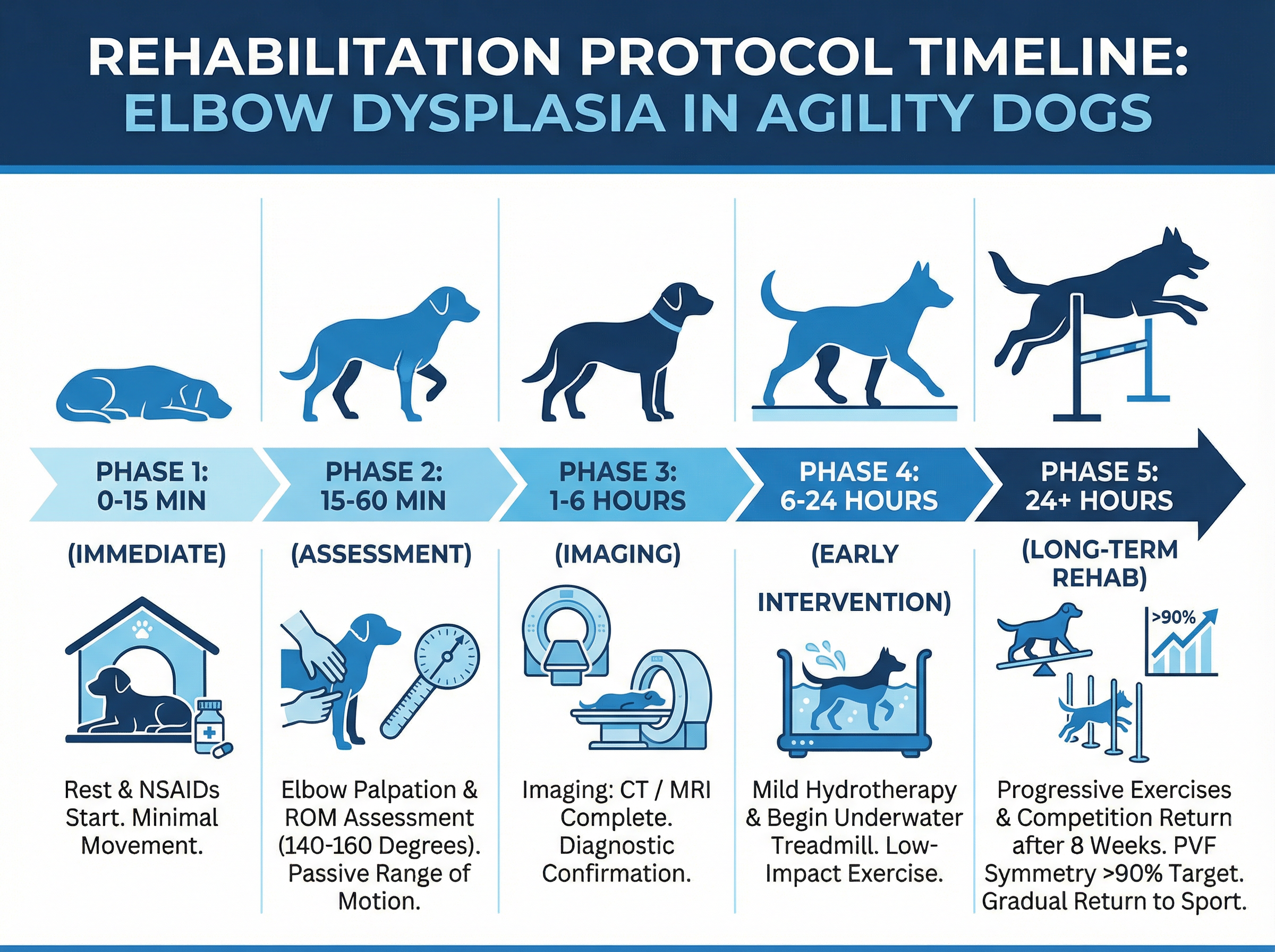 REHABILITATION PROTOCOL TIMELINE:
ELBOW DYSPLASIA IN AGILITY DOGS

PHASE 1:
0-15 MIN

(IMMEDIATE)

Rest & NSAIDs Start. Minimal Movement.

PHASE 2:
15-60 MIN

(ASSESSMENT)

Elbow Palpation & ROM Assessment (140-160 Degrees). Passive Range of Motion.

PHASE 3:
1-6 HOURS

(IMAGING)

Imaging: CT / MRI Complete. Diagnostic Confirmation.

PHASE 4:
6-24 HOURS

(EARLY INTERVENTION)

Mild Hydrotherapy & Begin Underwater Treadmill. Low-Impact Exercise.

PHASE 5:
24+ HOURS

(LONG-TERM REHAB)

>90%

Progressive Exercises & Competition Return after 8 Weeks. PVF Symmetry >90% Target. Gradual Return to Sport.